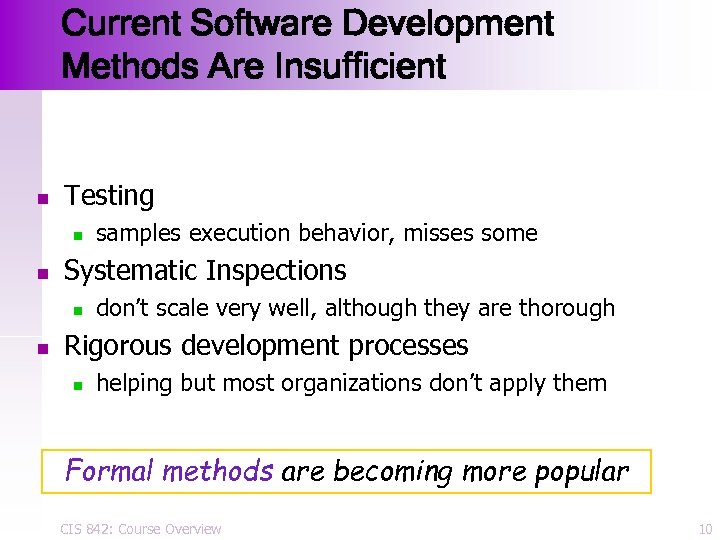 Current Software Development Methods Are Insufficient

- Testing
  - samples execution behavior, misses some
- Systematic Inspections
  - don't scale very well, although they are thorough
- Rigorous development processes
  - helping but most organizations don't apply them

Formal methods are becoming more popular

CIS 842: Course Overview

10